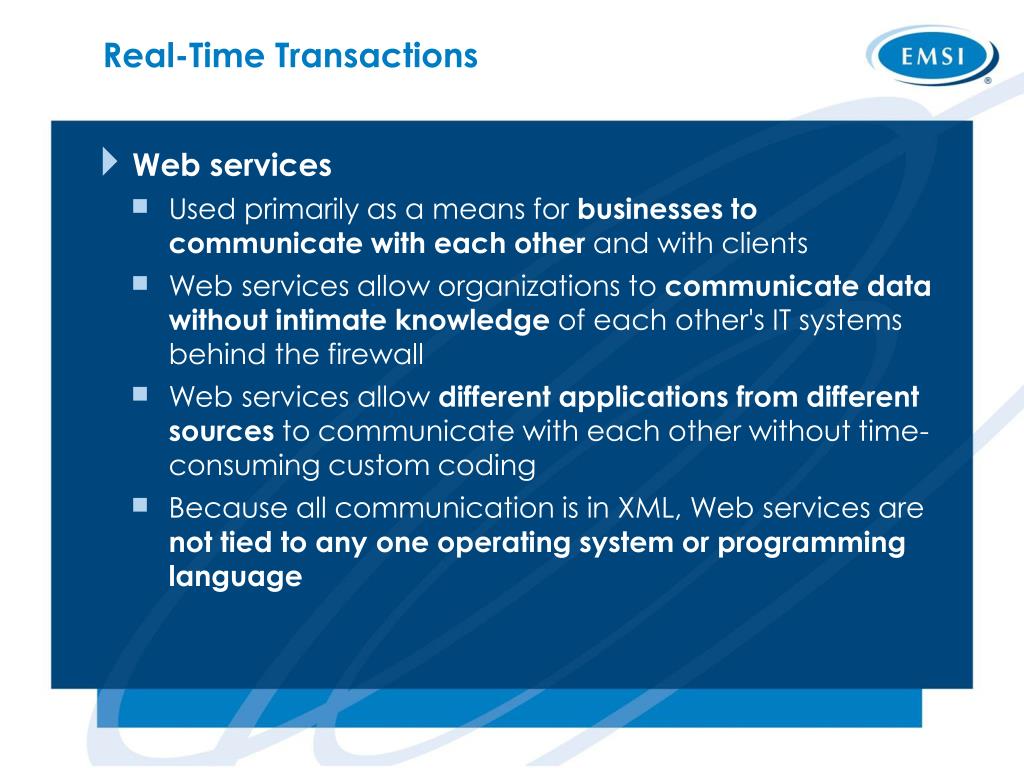 Real-Time Transactions

EMSI
®

Web services

Used primarily as a means for businesses to communicate with each other and with clients

Web services allow organizations to communicate data without intimate knowledge of each other's IT systems behind the firewall

Web services allow different applications from different sources to communicate with each other without time-consuming custom coding

Because all communication is in XML, Web services are not tied to any one operating system or programming language